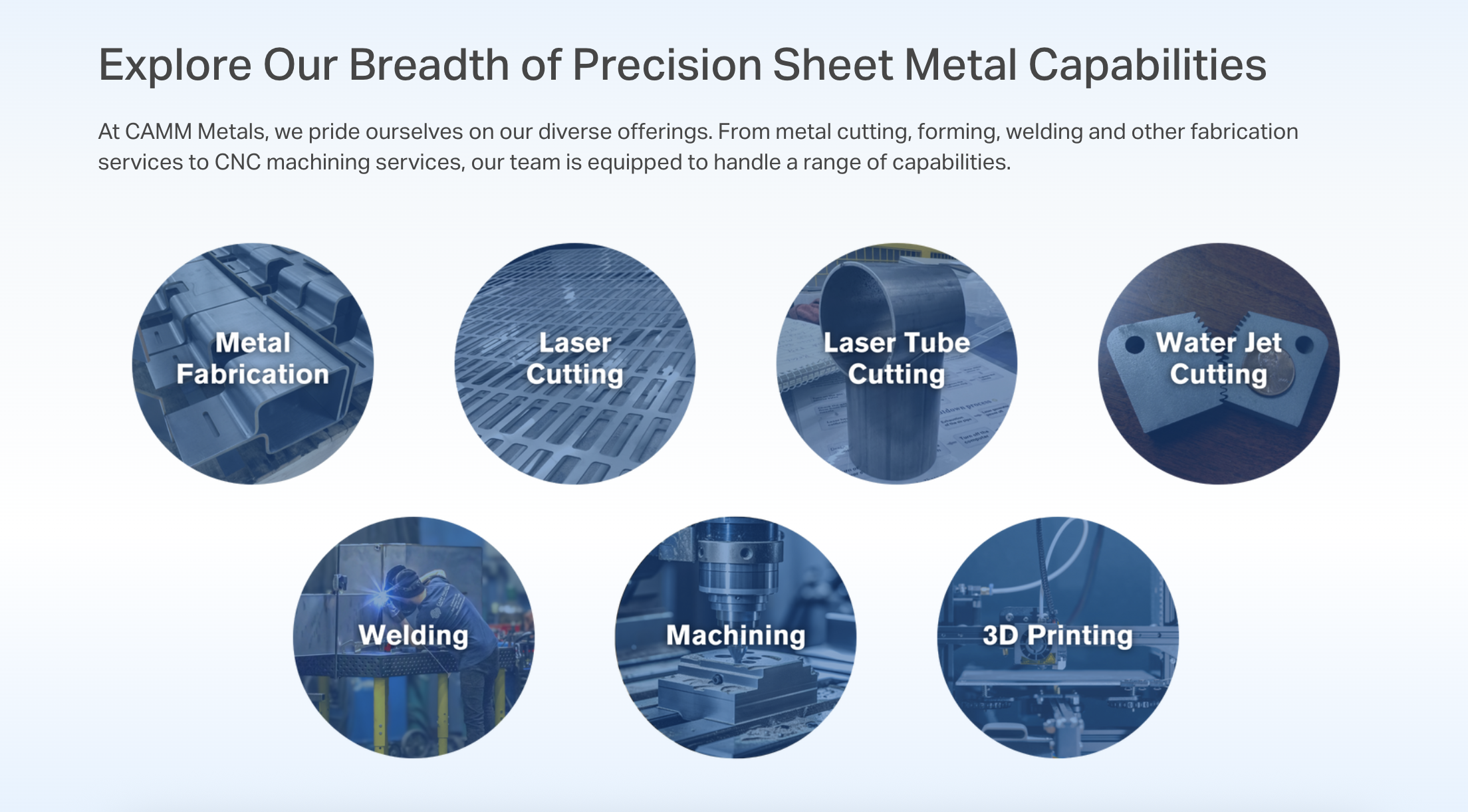 Explore Our Breadth of Precision Sheet Metal Capabilities

At CAMM Metals, we pride ourselves on our diverse offerings. From metal cutting, forming, welding and other fabrication services to CNC machining services, our team is equipped to handle a range of capabilities.

Metal Fabrication

Laser Cutting

Laser Tube Cutting

Water Jet Cutting

Welding

Machining

3D Printing